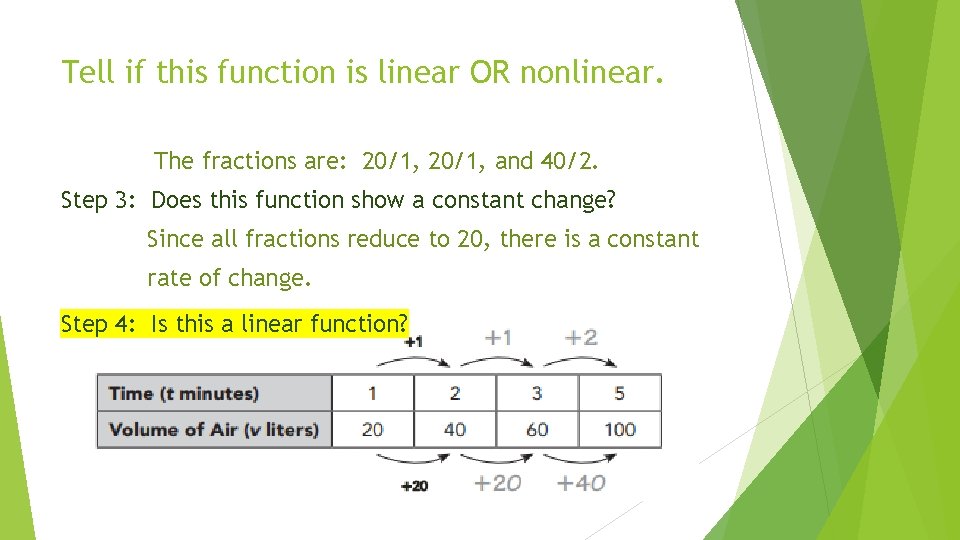 Tell if this function is linear OR nonlinear.

The fractions are: 20/1, 20/1, and 40/2.

Step 3: Does this function show a constant change?

Since all fractions reduce to 20, there is a constant rate of change.

Step 4: Is this a linear function?

+1 +1 +2

| Time (t minutes) | 1 | 2 | 3 | 5 |
|---|---|---|---|---|
| Volume of Air (v liters) | 20 | 40 | 60 | 100 |

+20 +20 +40